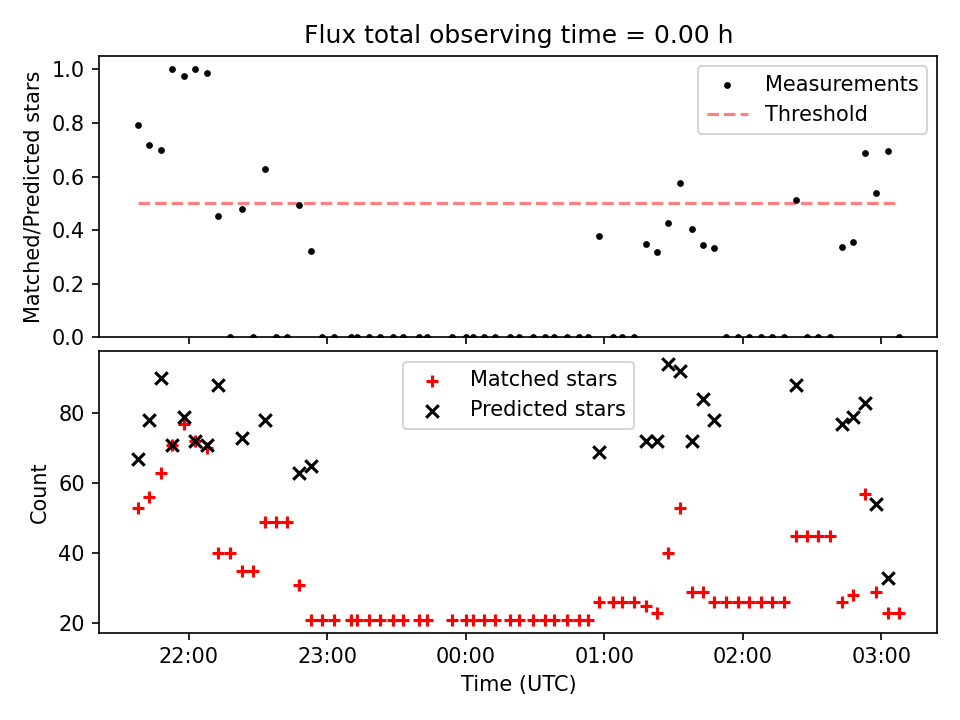 Flux total observing time = 0.00 h

Matched/Predicted stars

1.0
0.8
0.6
0.4
0.2
0.0

Measurements
Threshold

Count

80
60
40
20

Matched stars
Predicted stars

22:00
23:00
00:00
01:00
02:00
03:00

Time (UTC)